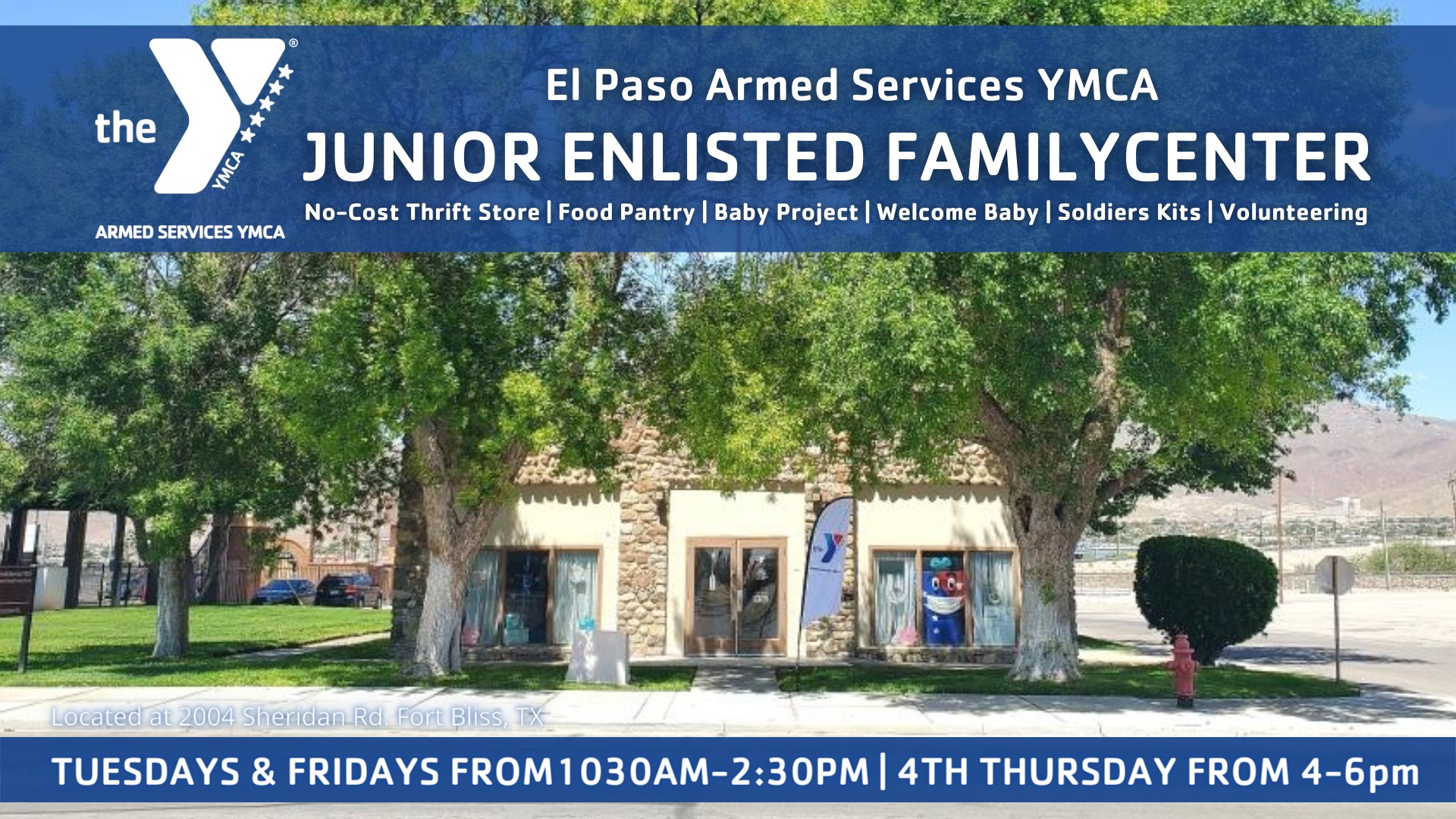 the YMCA
ARMED SERVICES YMCA

El Paso Armed Services YMCA
JUNIOR ENLISTED FAMILYCENTER
No-Cost Thrift Store | Food Pantry | Baby Project | Welcome Baby | Soldiers Kits | Volunteering

Located at 2004 Sheridan Rd. Fort Bliss, TX

TUESDAYS & FRIDAYS FROM1030AM-2:30PM | 4TH THURSDAY FROM 4-6pm